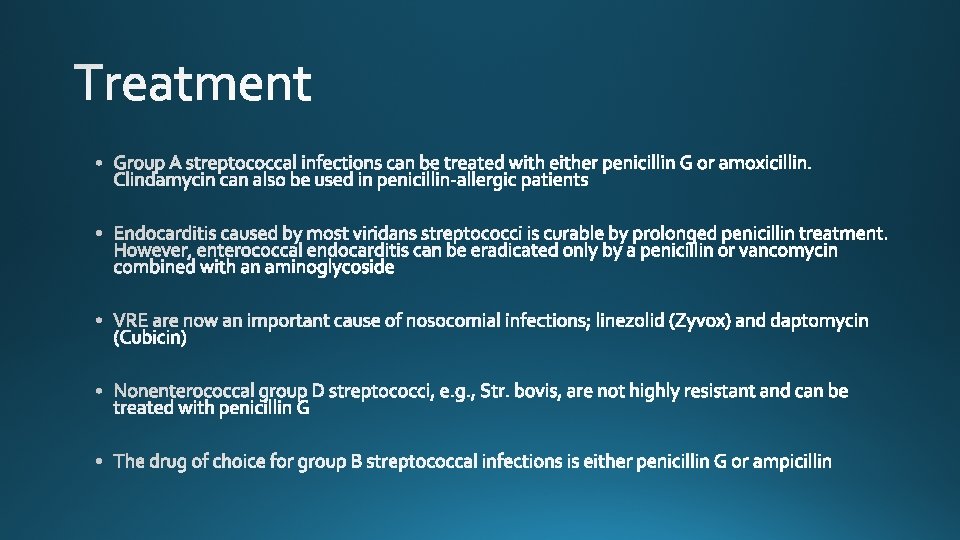 Treatment

• Group A streptococcal infections can be treated with either penicillin G or amoxicillin. Clindamycin can also be used in penicillin-allergic patients

• Endocarditis caused by most viridans streptococci is curable by prolonged penicillin treatment. However, enterococcal endocarditis can be eradicated only by a penicillin or vancomycin combined with an aminoglycoside

• VRE are now an important cause of nosocomial infections; linezolid (Zyvox) and daptomycin (Cubicin)

• Nonenterococcal group D streptococci, e.g., Str. bovis, are not highly resistant and can be treated with penicillin G

• The drug of choice for group B streptococcal infections is either penicillin G or ampicillin